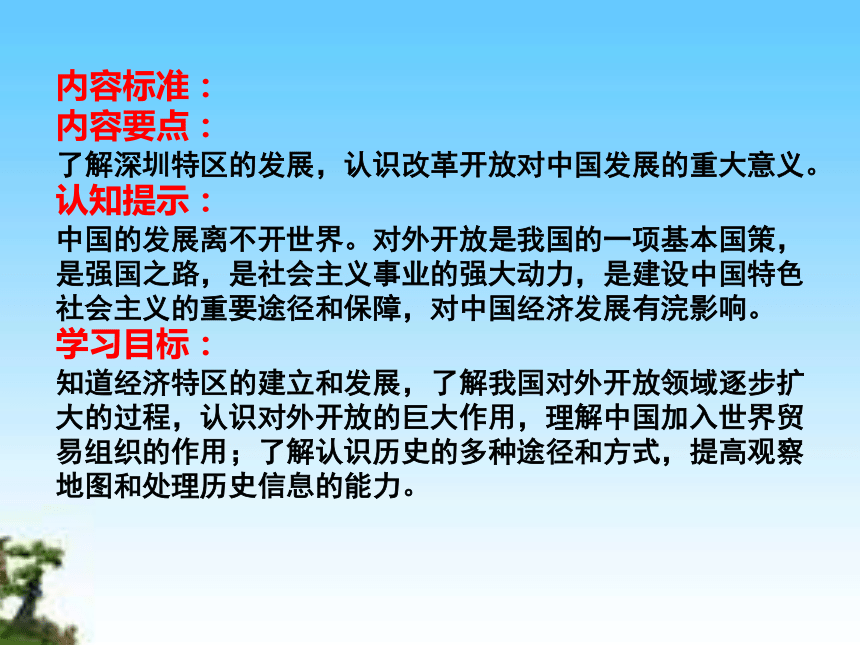 内容标准：
内容要点：
了解深圳特区的发展，认识改革开放对中国发展的重大意义。
认知提示：
中国的发展离不开世界。对外开放是我国的一项基本国策，是强国之路，是社会主义事业的强大动力，是建设中国特色社会主义的重要途径和保障，对中国经济发展有浣影响。
学习目标：
知道经济特区的建立和发展，了解我国对外开放领域逐步扩大的过程，认识对外开放的巨大作用，理解中国加入世界贸易组织的作用；了解认识历史的多种途径和方式，提高观察地图和处理历史信息的能力。